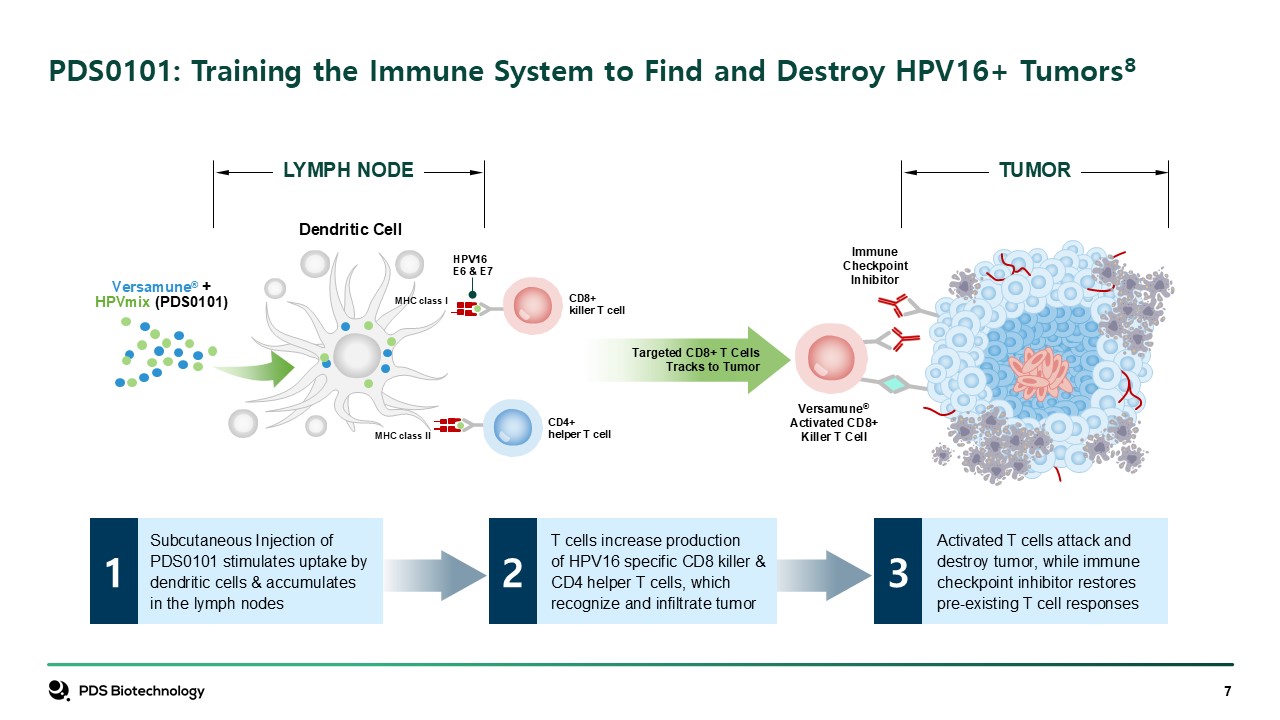 PDS0101: Training the Immune System to Find and Destroy HPV16+ Tumors$^8$

LYMPH NODE

TUMOR

Dendritic Cell

Versamune® + HPVmix (PDS0101)

HPV16 E6 & E7

MHC class I

CD8+ killer T cell

MHC class II

CD4+ helper T cell

Targeted CD8+ T Cells Tracks to Tumor

Immune Checkpoint Inhibitor

Versamune® Activated CD8+ Killer T Cell

1
Subcutaneous Injection of PDS0101 stimulates uptake by dendritic cells & accumulates in the lymph nodes

2
T cells increase production of HPV16 specific CD8 killer & CD4 helper T cells, which recognize and infiltrate tumor

3
Activated T cells attack and destroy tumor, while immune checkpoint inhibitor restores pre-existing T cell responses

PDS Biotechnology

7